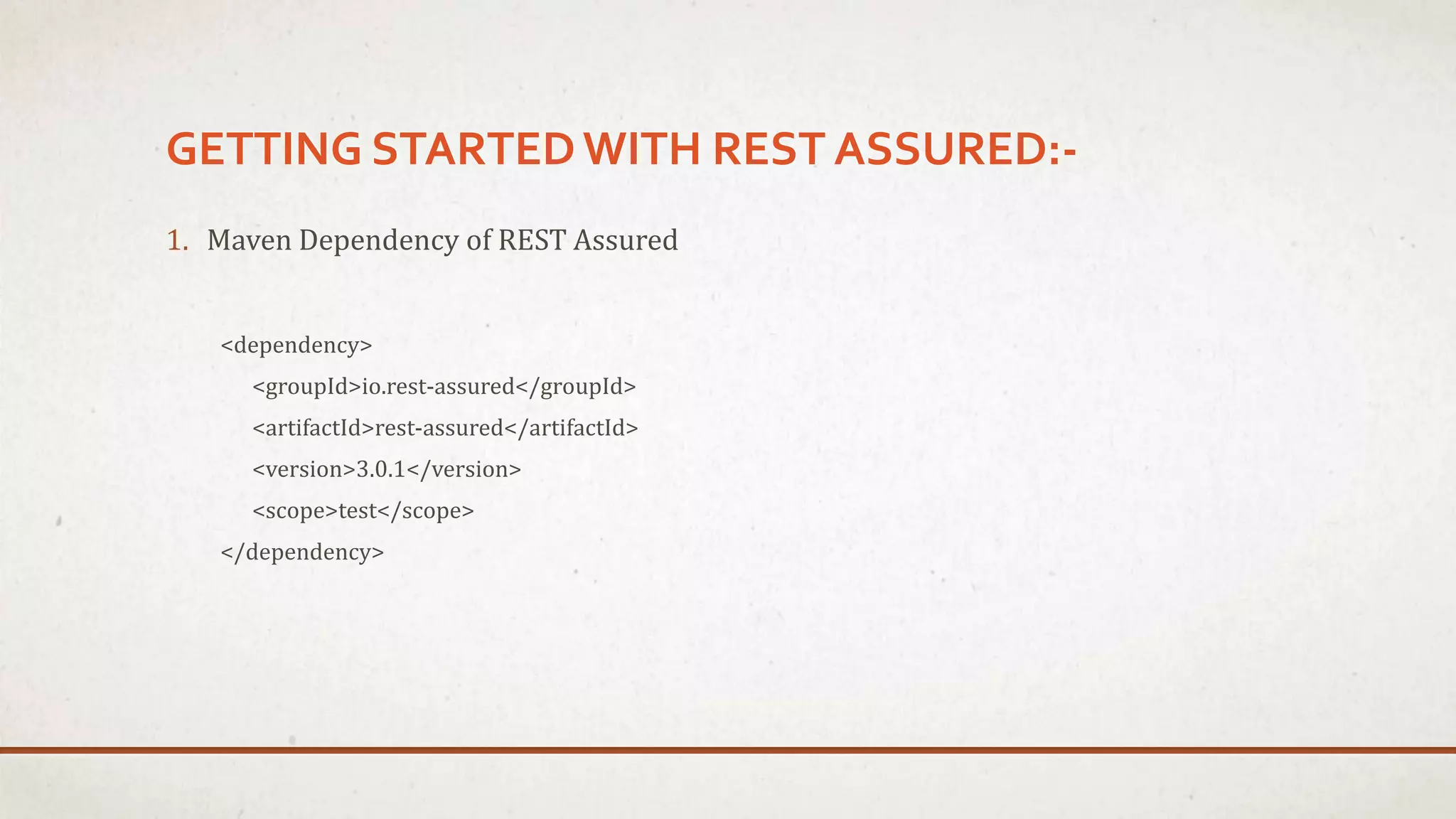 GETTING STARTED WITH REST ASSURED:-

1. Maven Dependency of REST Assured

<dependency>
<groupId>io.rest-assured</groupId>
<artifactId>rest-assured</artifactId>
<version>3.0.1</version>
<scope>test</scope>
</dependency>